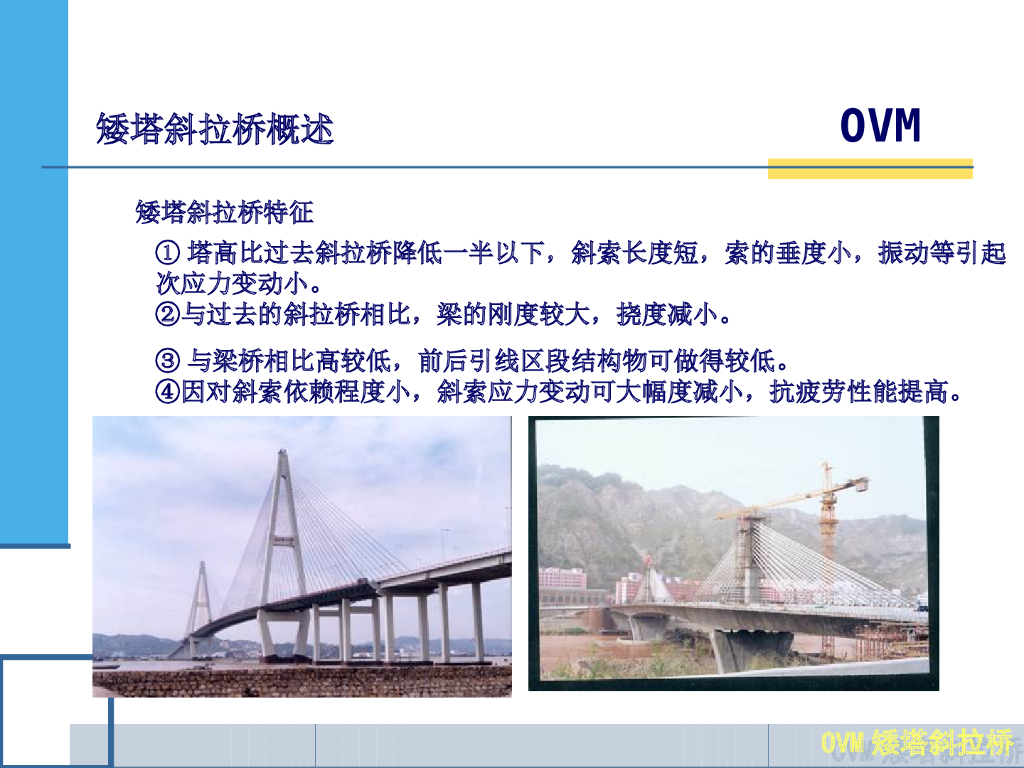 矮塔斜拉桥概述

OVM

矮塔斜拉桥特征

① 塔高比过去斜拉桥降低一半以下，斜索长度短，索的垂度小，振动等引起次应力变动小。
②与过去的斜拉桥相比，梁的刚度较大，挠度减小。

③ 与梁桥相比高较低，前后引线区段结构物可做得较低。
④因对斜索依赖程度小，斜索应力变动可大幅度减小，抗疲劳性能提高。

OVM 矮塔斜拉桥